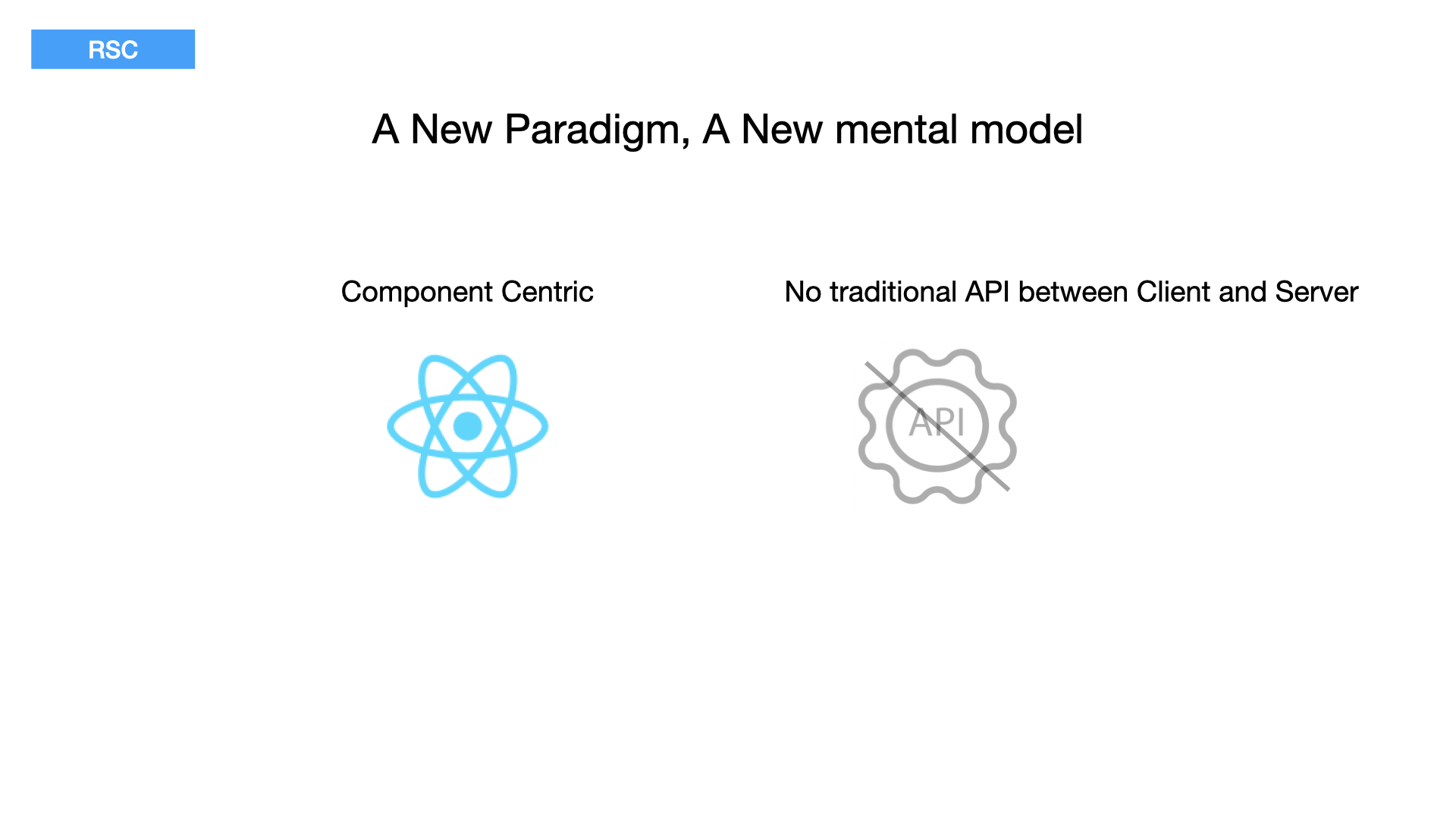 RSC

A New Paradigm, A New mental model

Component Centric

No traditional API between Client and Server

API